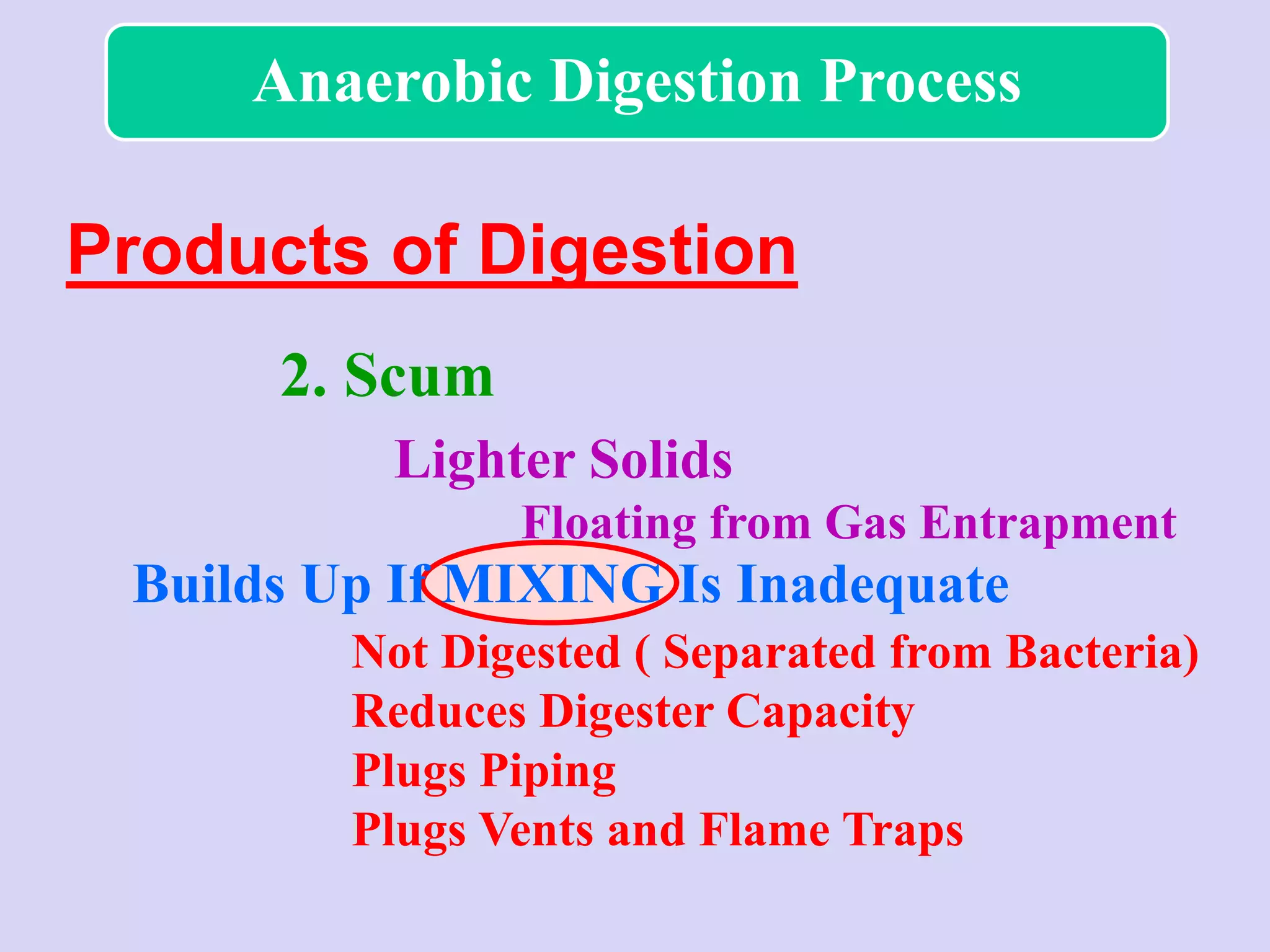 Anaerobic Digestion Process

Products of Digestion

2. Scum

Lighter Solids

Floating from Gas Entrapment

Builds Up If MIXING Is Inadequate

Not Digested ( Separated from Bacteria)

Reduces Digester Capacity

Plugs Piping

Plugs Vents and Flame Traps